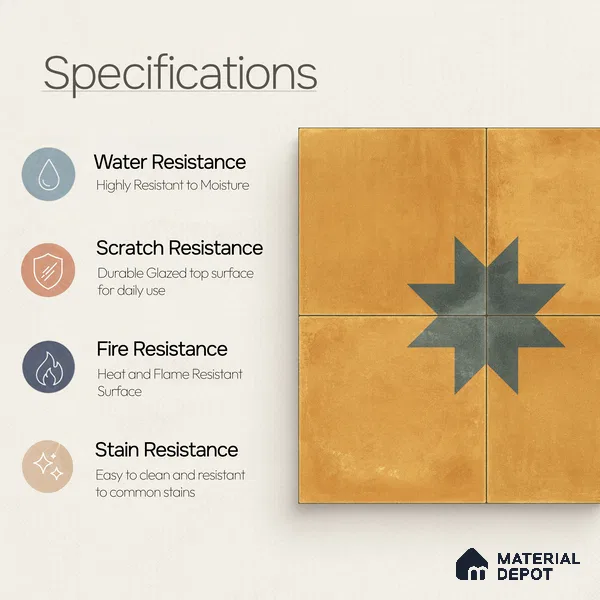 Specifications

Water Resistance
Highly Resistant to Moisture

Scratch Resistance
Durable Glazed top surface for daily use

Fire Resistance
Heat and Flame Resistant Surface

Stain Resistance
Easy to clean and resistant to common stains

MATERIAL DEPOT